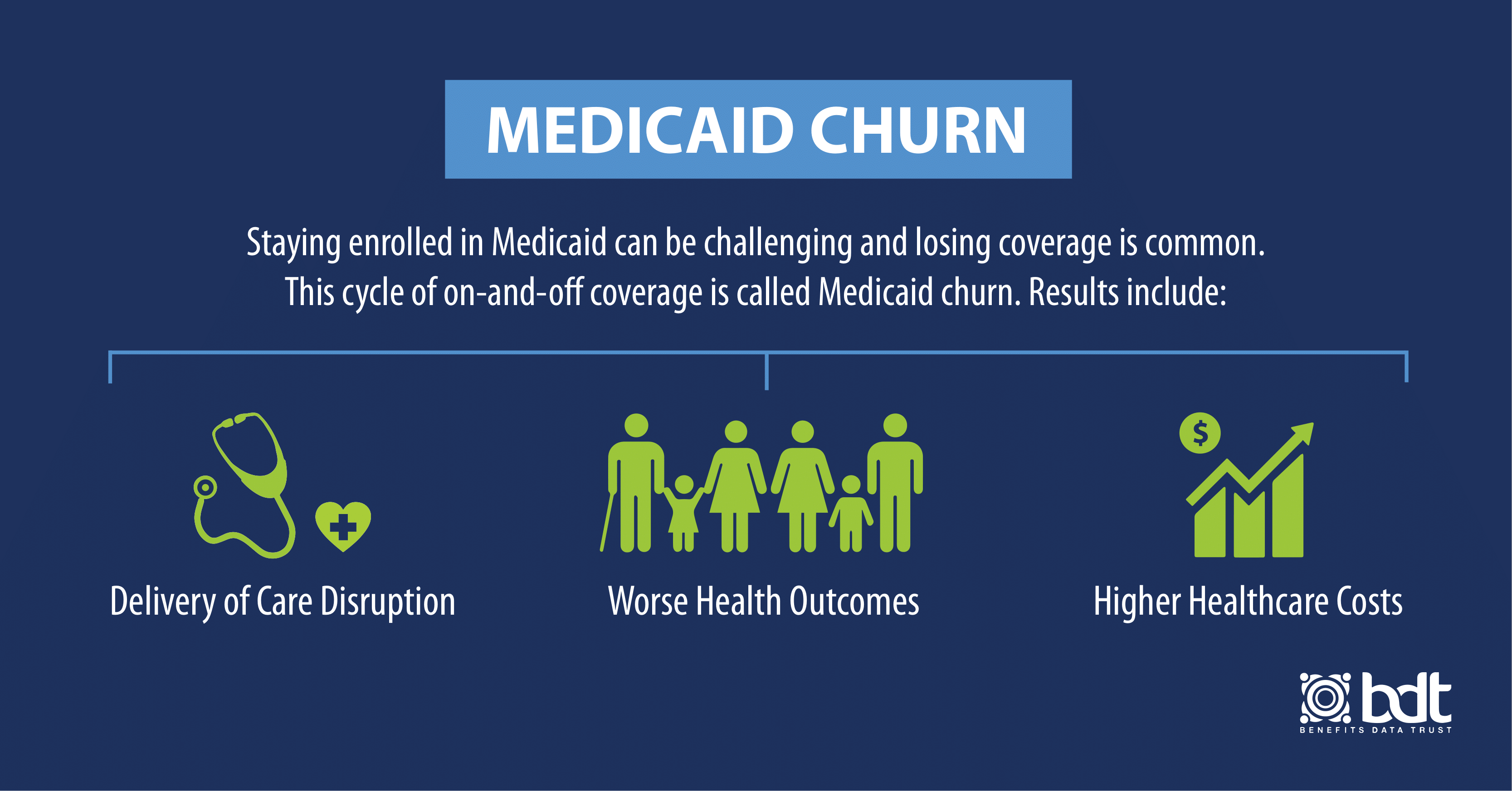 MEDICAID CHURN

Staying enrolled in Medicaid can be challenging and losing coverage is common. This cycle of on-and-off coverage is called Medicaid churn. Results include:

$

Delivery of Care Disruption

Worse Health Outcomes

Higher Healthcare Costs

bdt
BENEFITS DATA TRUST